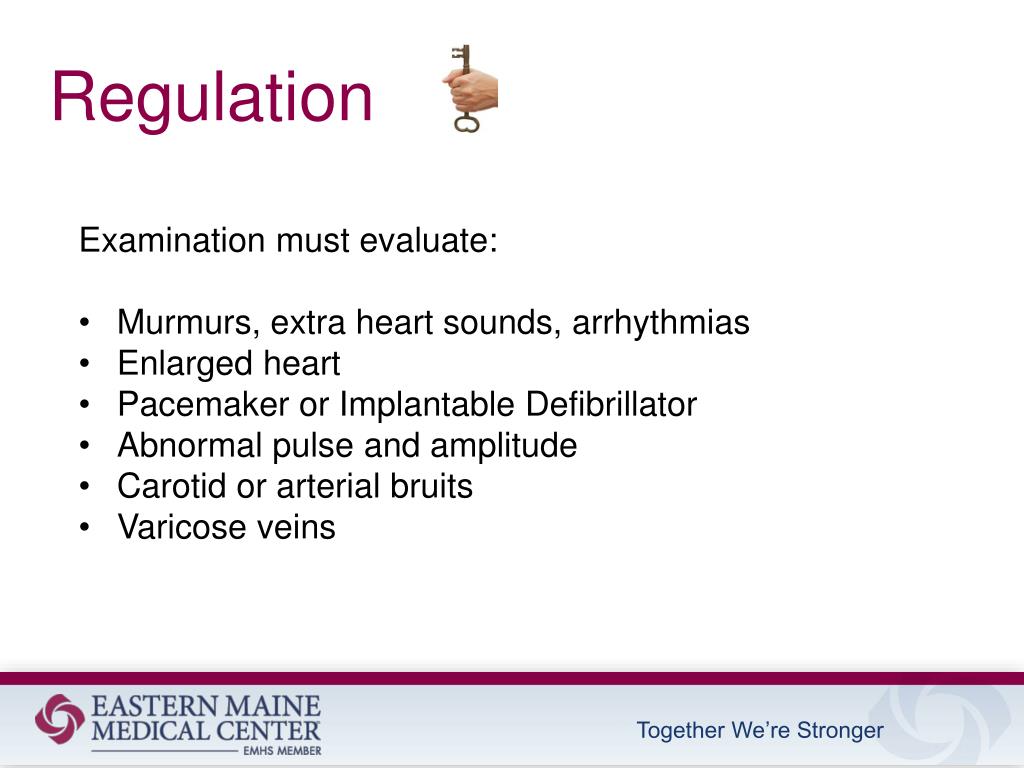 Regulation

Examination must evaluate:

• Murmurs, extra heart sounds, arrhythmias
• Enlarged heart
• Pacemaker or Implantable Defibrillator
• Abnormal pulse and amplitude
• Carotid or arterial bruits
• Varicose veins

EASTERN MAINE MEDICAL CENTER
EMHS MEMBER

Together We're Stronger